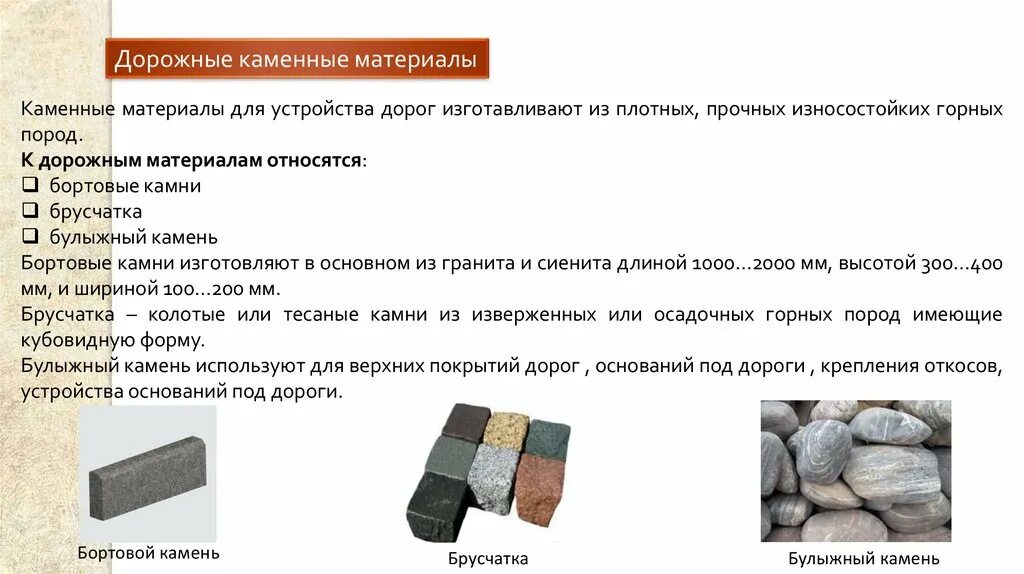 Дорожные каменные материалы

Каменные материалы для устройства дорог изготавливают из плотных, прочных износостойких горных пород.

**К дорожным материалам относятся**:
❑ бортовые камни
❑ брусчатка
❑ булыжный камень

Бортовые камни изготовляют в основном из гранита и сиенита длиной 1000…2000 мм, высотой 300…400 мм, и шириной 100…200 мм.

Брусчатка – колотые или тесаные камни из изверженных или осадочных горных пород имеющие кубовидную форму.

Булыжный камень используют для верхних покрытий дорог , оснований под дороги , крепления откосов, устройства оснований под дороги.

Бортовой камень

Брусчатка

Булыжный камень